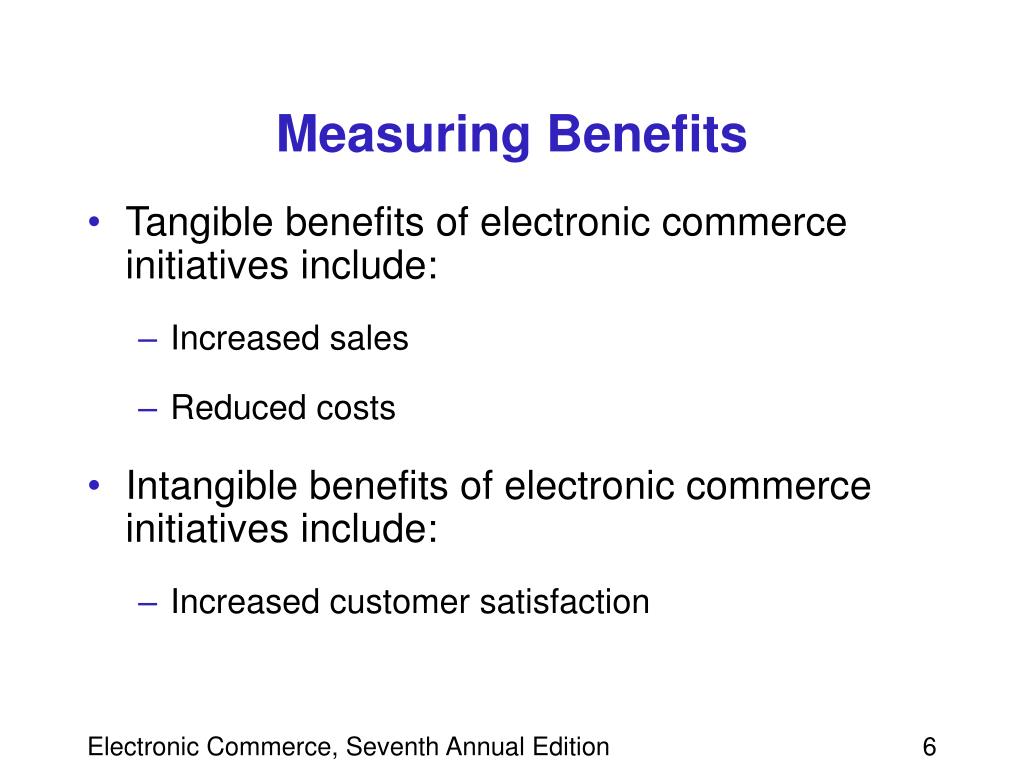 Measuring Benefits

• Tangible benefits of electronic commerce initiatives include:

– Increased sales

– Reduced costs

• Intangible benefits of electronic commerce initiatives include:

– Increased customer satisfaction

Electronic Commerce, Seventh Annual Edition

6